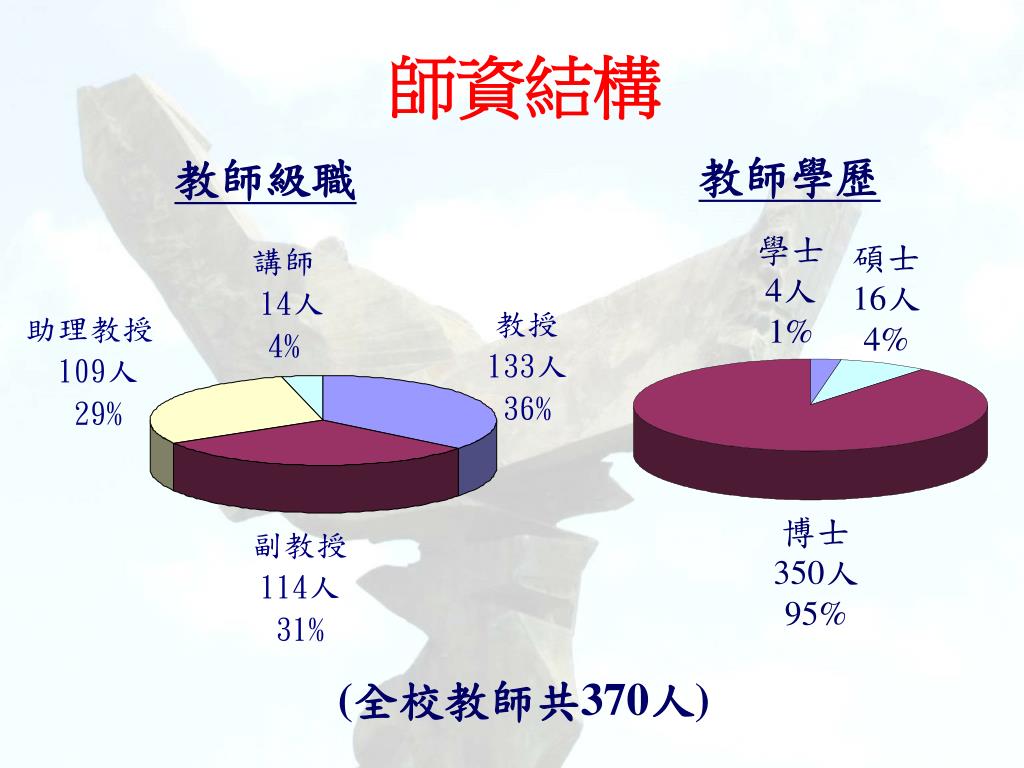 師資結構

教師級職

講師
14人
4%

助理教授
109人
29%

教授
133人
36%

副教授
114人
31%

教師學歷

學士
4人
1%

碩士
16人
4%

博士
350人
95%

(全校教師共370人)